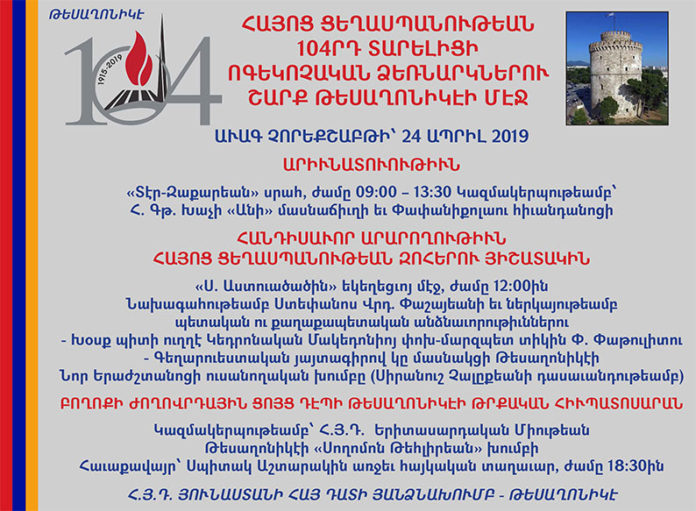 ԹԵՍԱՂՈՆԻԿԷ

1915-2019

104

ՀԱՅՈՑ ՑԵՂԱՍՊԱՆՈՒԹԵԱՆ 104ՐԴ ՏԱՐԵԼԻՑԻ ՈԳԵԿՈՉԱԿԱՆ ՁԵՌՆԱՐԿՆԵՐՈՒ ՇԱՐՔ ԹԵՍԱՂՈՆԻԿԷԻ ՄԷՋ

ԱՒԱԳ ՉՈՐԵՔՇԱԲԹԻ՝ 24 ԱՊՐԻԼ 2019

ԱՐԻՒՆԱՏՈՒՈՒԹԻՒՆ

«Տէր-Զաքարեան» սրահ, ժամը 09:00 – 13:30 Կազմակերպութեամբ՝ Հ. Գթ. Խաչի «Անի» մասնաճիւղի եւ Փափանիքոլաու հիւանդանոցի

ՀԱՆԴԻՍԱՒՈՐ ԱՐԱՐՈՂՈՒԹԻՒՆ ՀԱՅՈՑ ՑԵՂԱՍՊԱՆՈՒԹԵԱՆ ԶՈՀԵՐՈՒ ՅԻՇԱՏԱԿԻՆ

«Ս. Աստուածածին» եկեղեցւոյ մէջ, ժամը 12:00ին
Նախագահութեամբ Ստեփանոս Վրդ. Փաշայեանի եւ ներկայութեամբ
պետական ու քաղաքապետական անձնաւորութիւններու
- Խօսք պիտի ուղղէ Կեդրոնական Մակեդոնիոյ փոխ-մարզպետ տիկին Փ. Փաթուլիտու
- Գեղարուեստական յայտագիրով կը մասնակցի Թեսաղոնիկէի
Նոր Երաժշտանոցի ուսանողական խումբը (Սիրանուշ Չալըքեանի դասաւանդութեամբ)

ԲՈՂՈՔԻ ԺՈՂՈՎՐԴԱՅԻՆ ՑՈՅՑ ԴԷՊԻ ԹԵՍԱՂՈՆԻԿԷԻ ԹՐՔԱԿԱՆ ՀԻՒՊԱՏՈՍԱՐԱՆ

Կազմակերպութեամբ՝ Հ.Յ.Դ. Երիտասարդական Միութեան
Թեսաղոնիկէի «Սողոմոն Թեհլիրեան» խումբի
Հաւաքավայր՝ Սպիտակ Աշտարակին առջեւ հայկական տաղաւար, ժամը 18:30ին

Հ.Յ.Դ. ՅՈՒՆԱՍՏԱՆԻ ՀԱՅ ԴԱՏԻ ՅԱՆՁՆԱԽՈՒՄԲ - ԹԵՍԱՂՈՆԻԿԷ